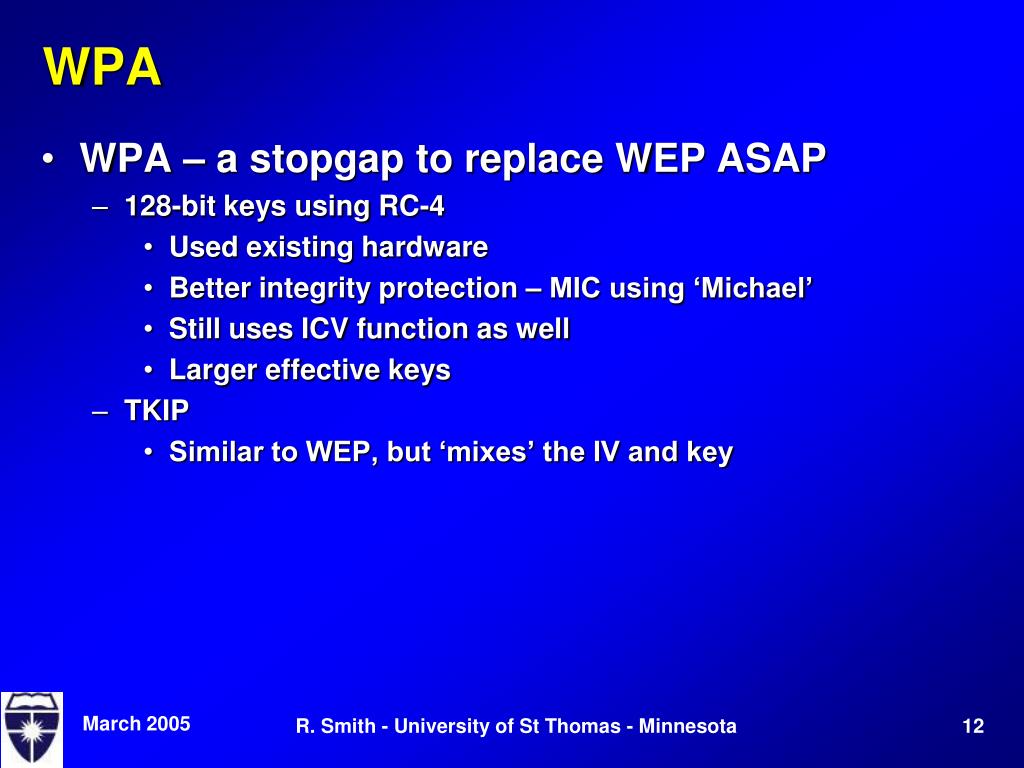 WPA

• WPA – a stopgap to replace WEP ASAP
  – 128-bit keys using RC-4
    • Used existing hardware
    • Better integrity protection – MIC using ‘Michael’
    • Still uses ICV function as well
    • Larger effective keys
  – TKIP
    • Similar to WEP, but ‘mixes’ the IV and key

March 2005

R. Smith - University of St Thomas - Minnesota

12